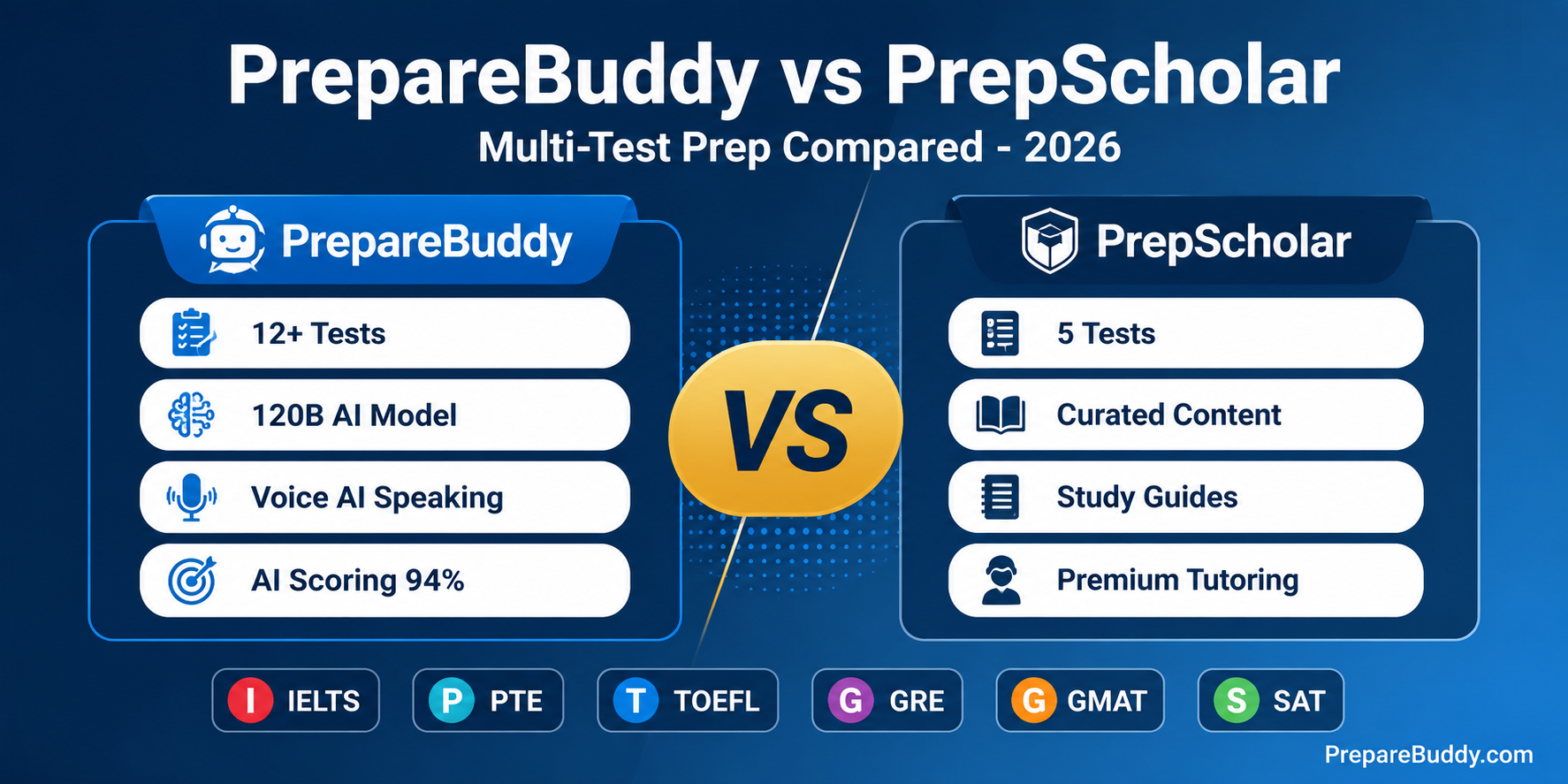 PrepareBuddy vs PrepScholar
Multi-Test Prep Compared - 2026

PrepareBuddy
12+ Tests
120B AI Model
Voice AI Speaking
AI Scoring 94%

VS

PrepScholar
5 Tests
Curated Content
Study Guides
Premium Tutoring

I IELTS
P PTE
T TOEFL
G GRE
G GMAT
S SAT

PrepareBuddy.com